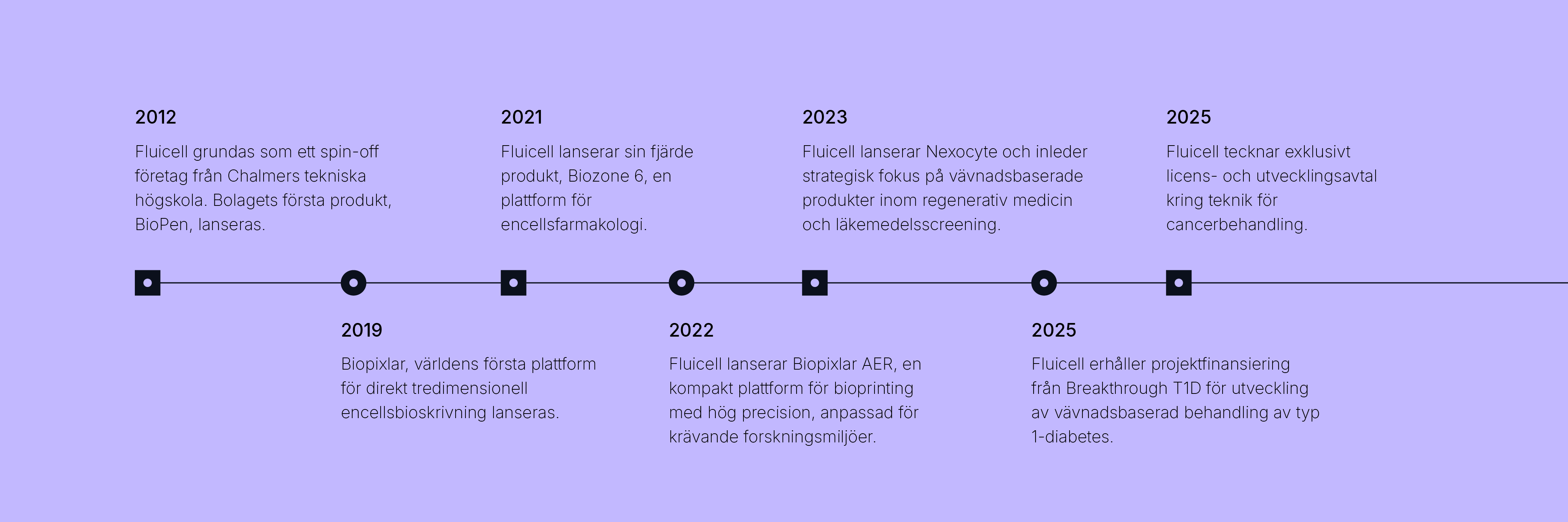 2012

Fluicell grundas som ett spin-off företag från Chalmers tekniska högskola. Bolagets första produkt, BioPen, lanseras.

2019

Biopixlar, världens första plattform för direkt tredimensionell encellsbioskrivning lanseras.

2021

Fluicell lanserar sin fjärde produkt, Biozone 6, en plattform för encellsfarmakologi.

2022

Fluicell lanserar Biopixlar AER, en kompakt plattform för bioprinting med hög precision, anpassad för krävande forskningsmiljöer.

2023

Fluicell lanserar Nexocyte och inleder strategisk fokus på vävnadsbaserade produkter inom regenerativ medicin och läkemedelsscreening.

2025

Fluicell erhåller projektfinansiering från Breakthrough T1D för utveckling av vävnadsbaserad behandling av typ 1-diabetes.

2025

Fluicell tecknar exklusivt licens- och utvecklingsavtal kring teknik för cancerbehandling.